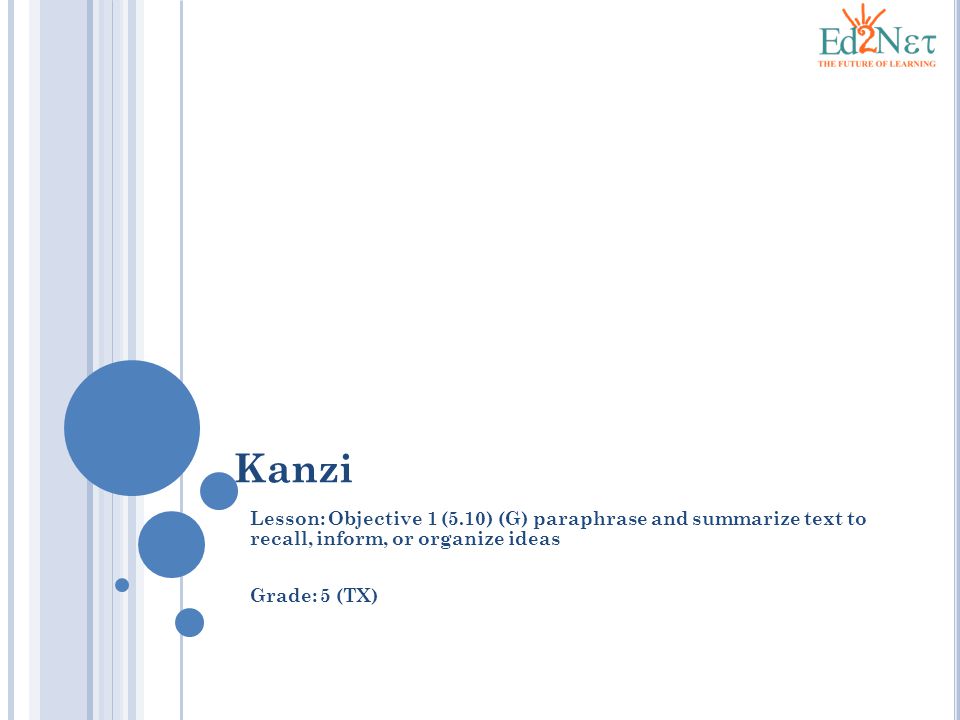 Ed2Nετ
THE FUTURE OF LEARNING

Kanzi

Lesson: Objective 1 (5.10) (G) paraphrase and summarize text to recall, inform, or organize ideas

Grade: 5 (TX)